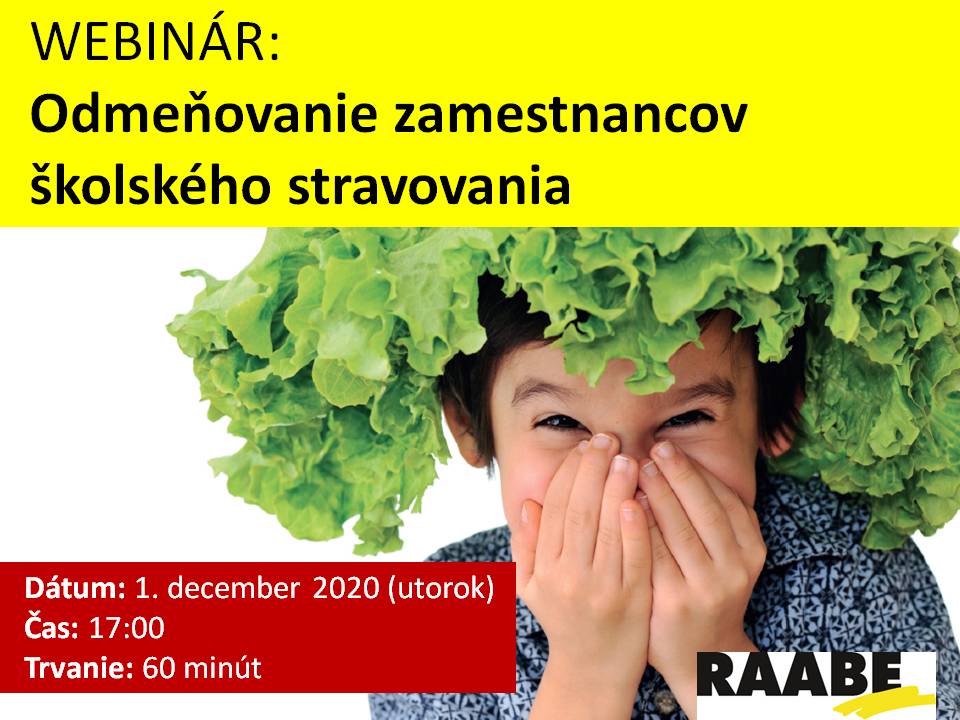 WEBINÁR:
Odmeňovanie zamestnancov školského stravovania

Dátum: 1. december 2020 (utorok)
Čas: 17:00
Trvanie: 60 minút

RAABE